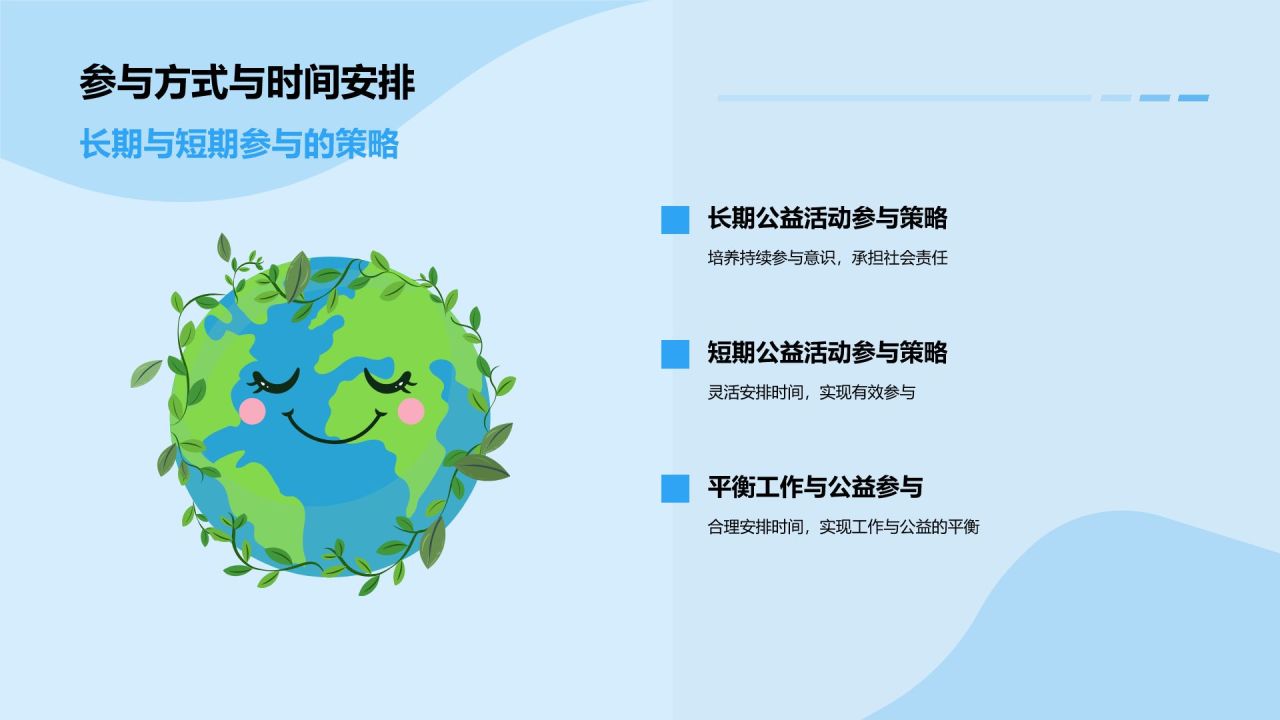 参与方式与时间安排

长期与短期参与的策略

长期公益活动参与策略

培养持续参与意识，承担社会责任

短期公益活动参与策略

灵活安排时间，实现有效参与

平衡工作与公益参与

合理安排时间，实现工作与公益的平衡